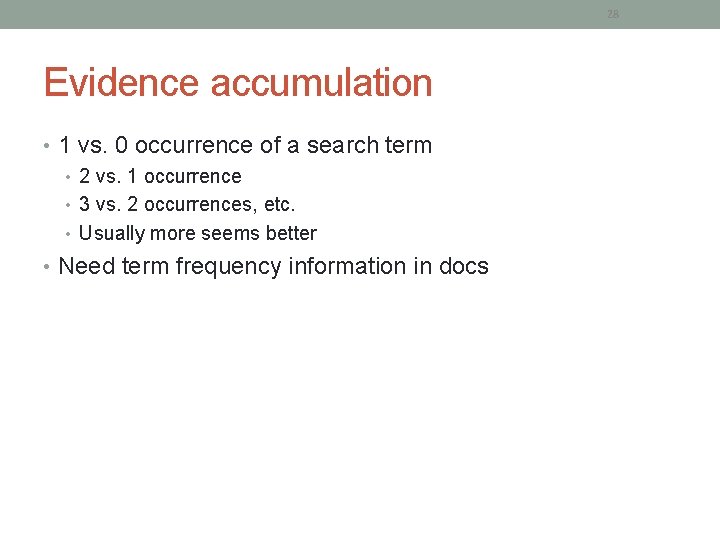 28

Evidence accumulation

• 1 vs. 0 occurrence of a search term
  • 2 vs. 1 occurrence
  • 3 vs. 2 occurrences, etc.
  • Usually more seems better
• Need term frequency information in docs